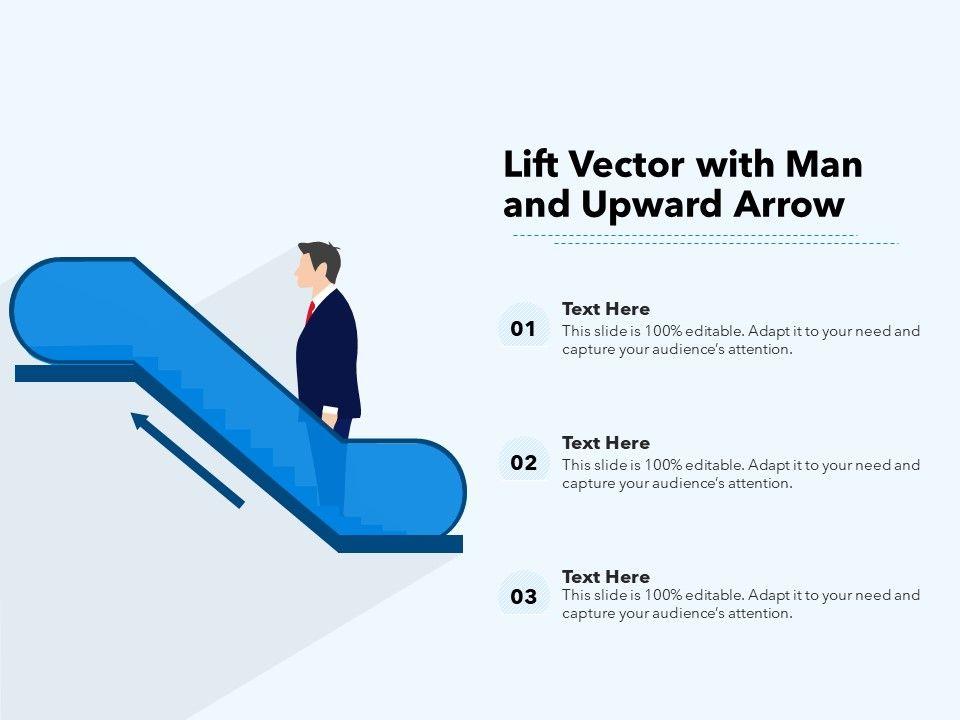 Lift Vector with Man and Upward Arrow

01
Text Here
This slide is 100% editable. Adapt it to your need and capture your audience's attention.

02
Text Here
This slide is 100% editable. Adapt it to your need and capture your audience's attention.

03
Text Here
This slide is 100% editable. Adapt it to your need and capture your audience's attention.